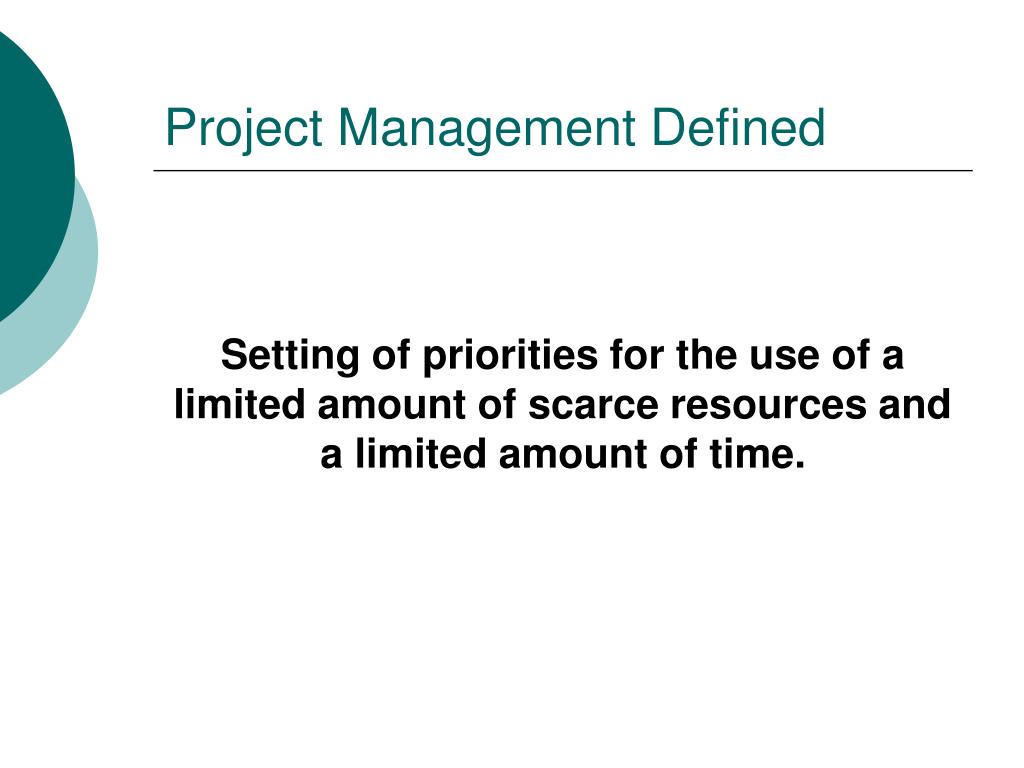 Project Management Defined

Setting of priorities for the use of a limited amount of scarce resources and a limited amount of time.